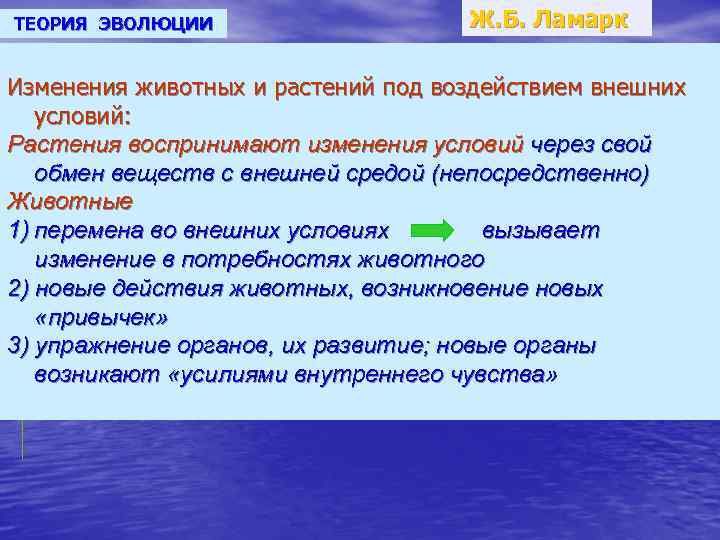 ТЕОРИЯ ЭВОЛЮЦИИ

Ж.Б. Ламарк

Изменения животных и растений под воздействием внешних условий:

Растения воспринимают изменения условий через свой обмен веществ с внешней средой (непосредственно)

Животные

1) перемена во внешних условиях вызывает изменение в потребностях животного

2) новые действия животных, возникновение новых «привычек»

3) упражнение органов, их развитие; новые органы возникают «усилиями внутреннего чувства»